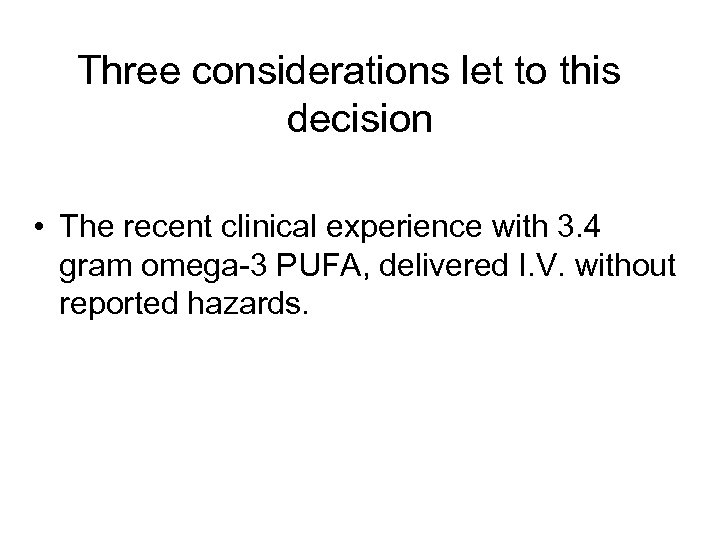 Three considerations let to this decision

• The recent clinical experience with 3.4 gram omega-3 PUFA, delivered I.V. without reported hazards.